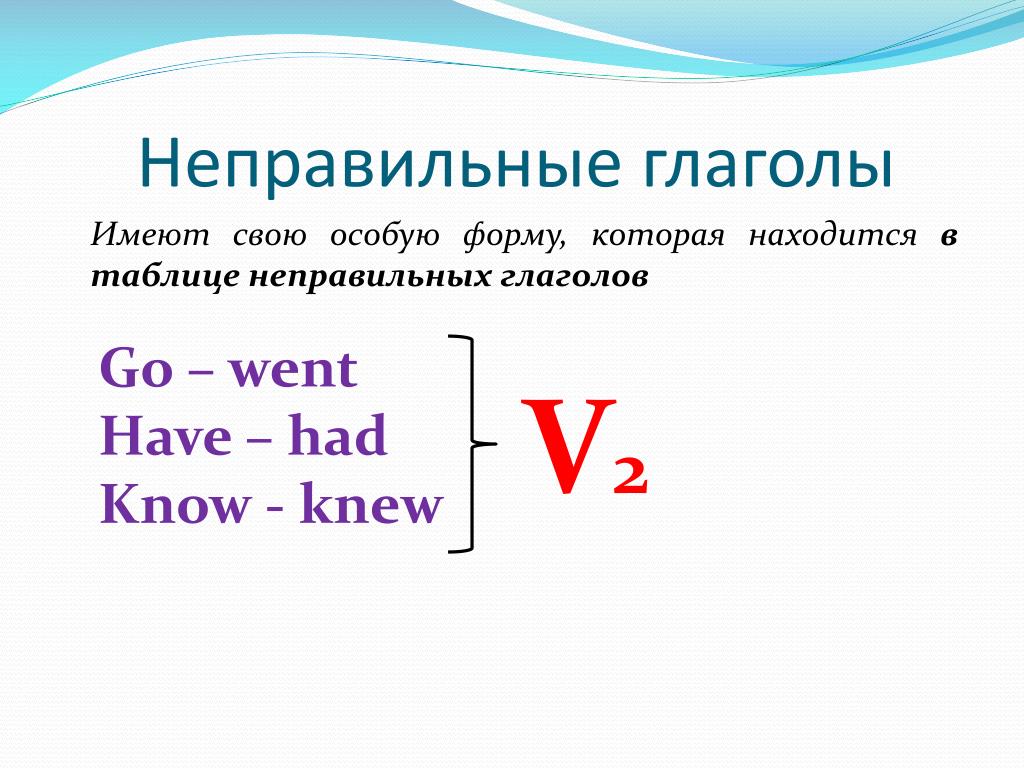 Неправильные глаголы

Имеют свою особую форму, которая находится в таблице неправильных глаголов

Go – went
Have – had
Know - knew

$V_2$